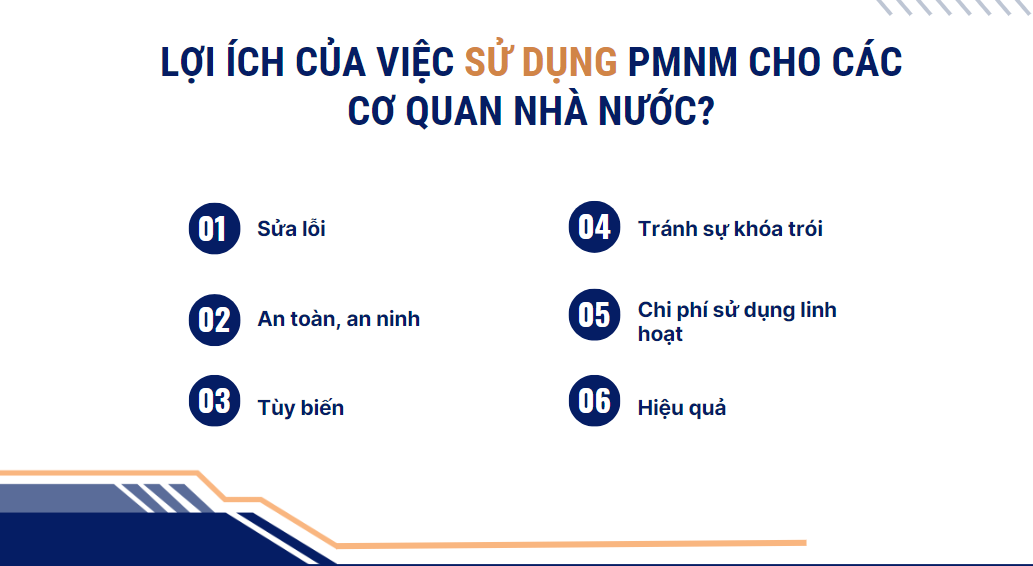 LỢI ÍCH CỦA VIỆC SỬ DỤNG PMNM CHO CÁC CƠ QUAN NHÀ NƯỚC?

01 Sửa lỗi

02 An toàn, an ninh

03 Tùy biến

04 Tránh sự khóa trói

05 Chi phí sử dụng linh hoạt

06 Hiệu quả